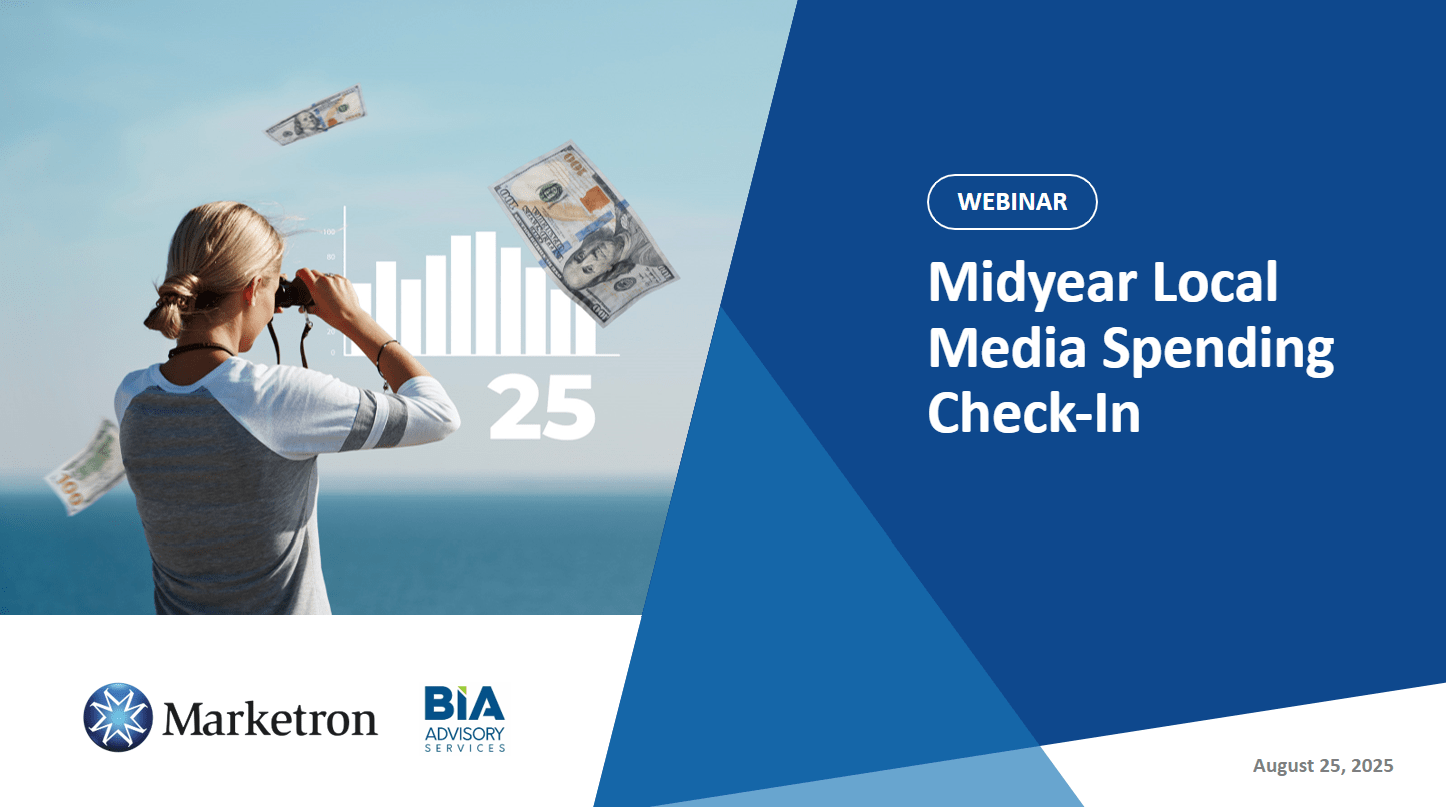 100
80
0
25

WEBINAR

Midyear Local Media Spending Check-In

Marketron

BIA ADVISORY SERVICES

August 25, 2025